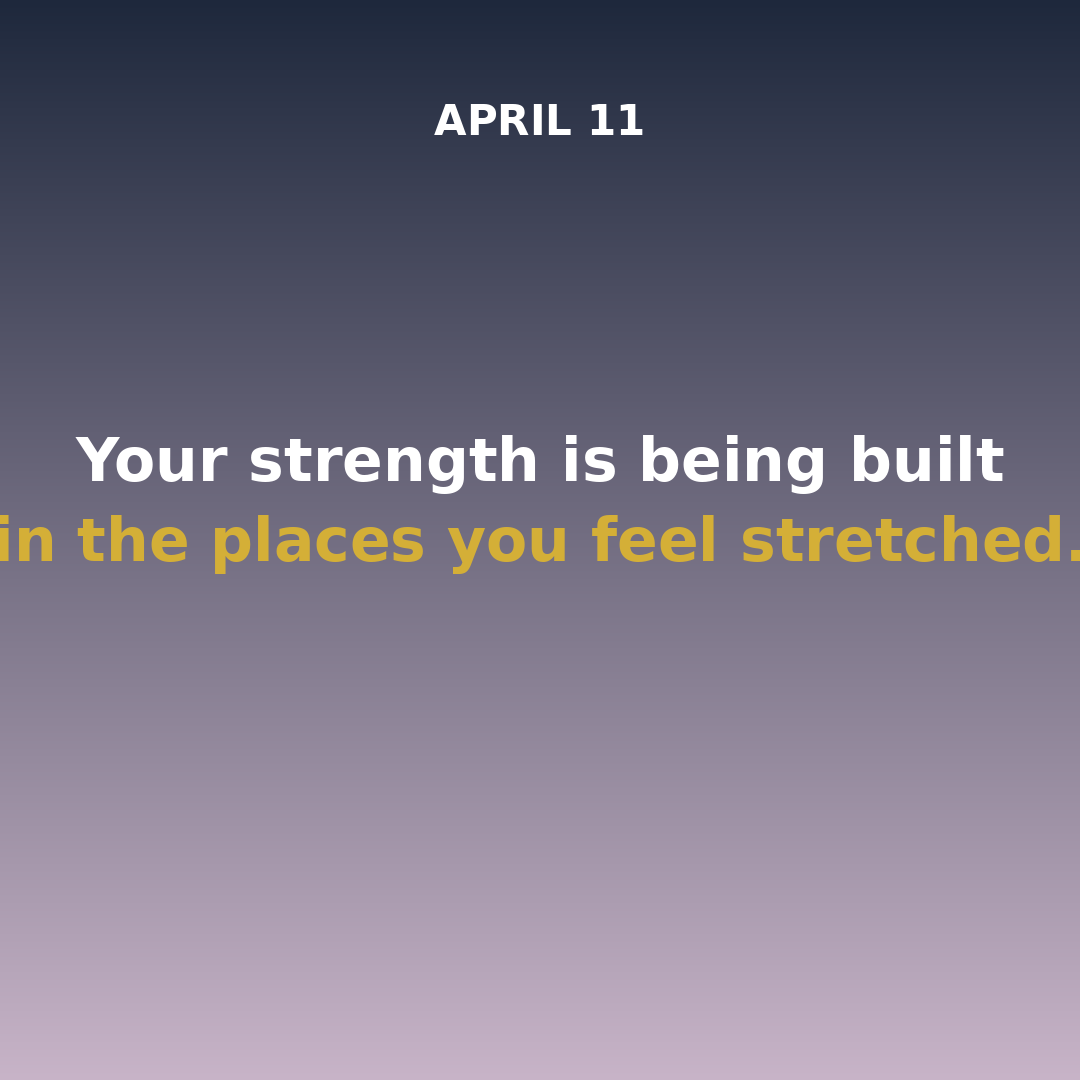 APRIL 11

Your strength is being built
in the places you feel stretched.